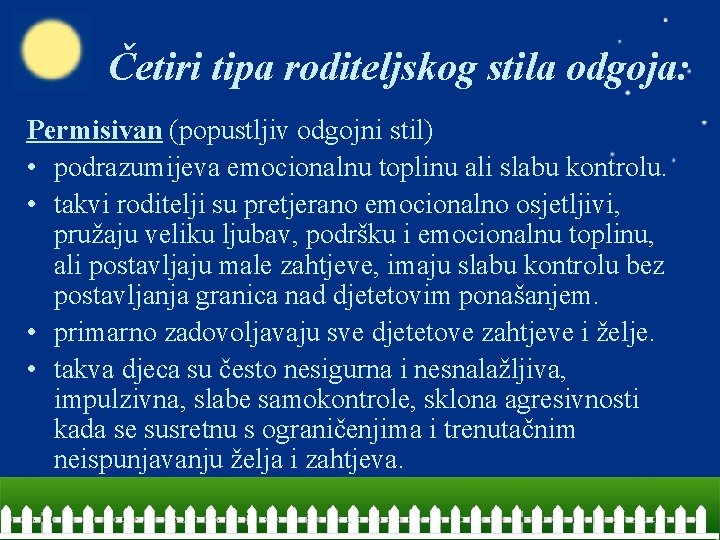 Četiri tipa roditeljskog stila odgoja:

Permisivan (popustljiv odgojni stil)

• podrazumijeva emocionalnu toplinu ali slabu kontrolu.
• takvi roditelji su pretjerano emocionalno osjetljivi, pružaju veliku ljubav, podršku i emocionalnu toplinu, ali postavljaju male zahtjeve, imaju slabu kontrolu bez postavljanja granica nad djetetovim ponašanjem.
• primarno zadovoljavaju sve djetetove zahtjeve i želje.
• takva djeca su često nesigurna i nesnalažljiva, impulzivna, slabe samokontrole, sklona agresivnosti kada se susretnu s ograničenjima i trenutačnim neispunjavanju želja i zahtjeva.